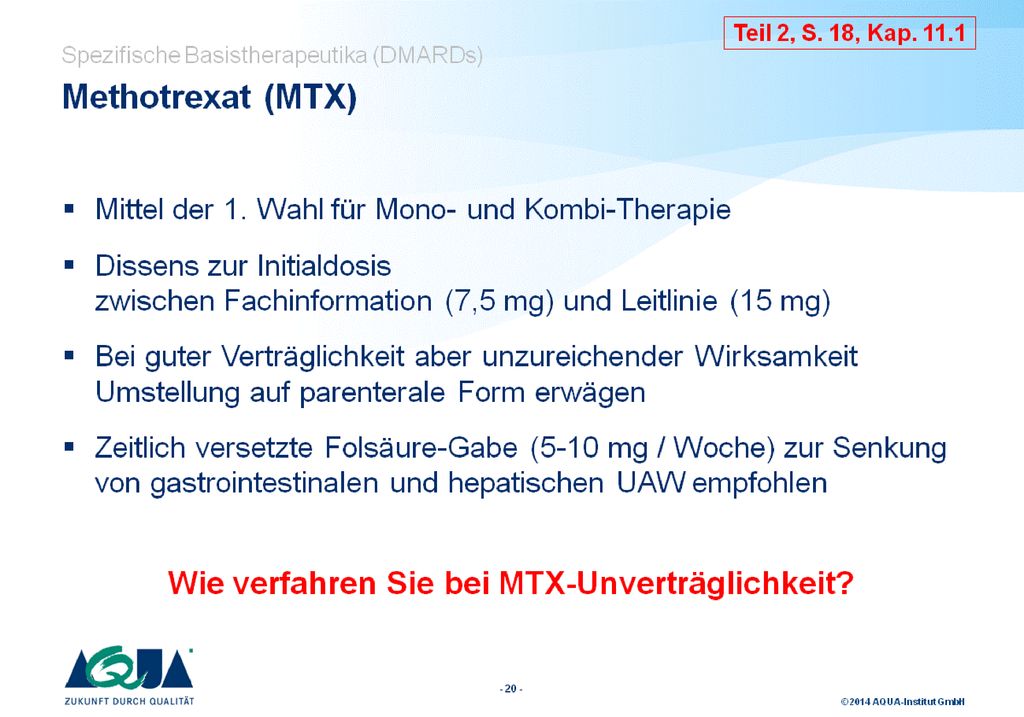 Teil 2, S. 18, Kap. 11.1

Spezifische Basistherapeutika (DMARDs)

Methotrexat (MTX)

▪ Mittel der 1. Wahl für Mono- und Kombi-Therapie

▪ Dissens zur Initialdosis zwischen Fachinformation (7,5 mg) und Leitlinie (15 mg)

▪ Bei guter Verträglichkeit aber unzureichender Wirksamkeit Umstellung auf parenterale Form erwägen

▪ Zeitlich versetzte Folsäure-Gabe (5-10 mg / Woche) zur Senkung von gastrointestinalen und hepatischen UAW empfohlen

Wie verfahren Sie bei MTX-Unverträglichkeit?

AQUA
ZUKUNFT DURCH QUALITÄT

- 20 -

©2014 AQUA-Institut GmbH